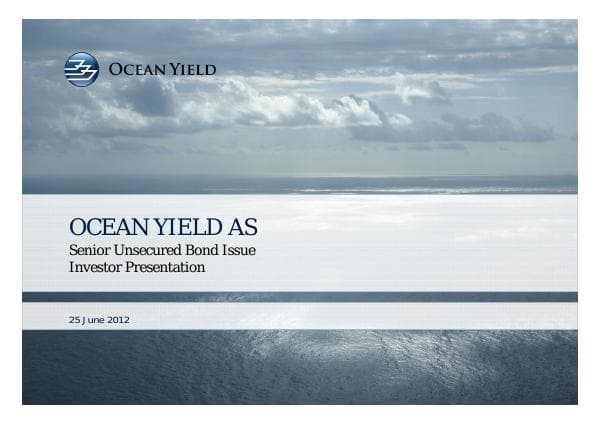 OCEAN YIELD

OCEAN YIELD AS
Senior Unsecured Bond Issue
Investor Presentation

25 June 2012